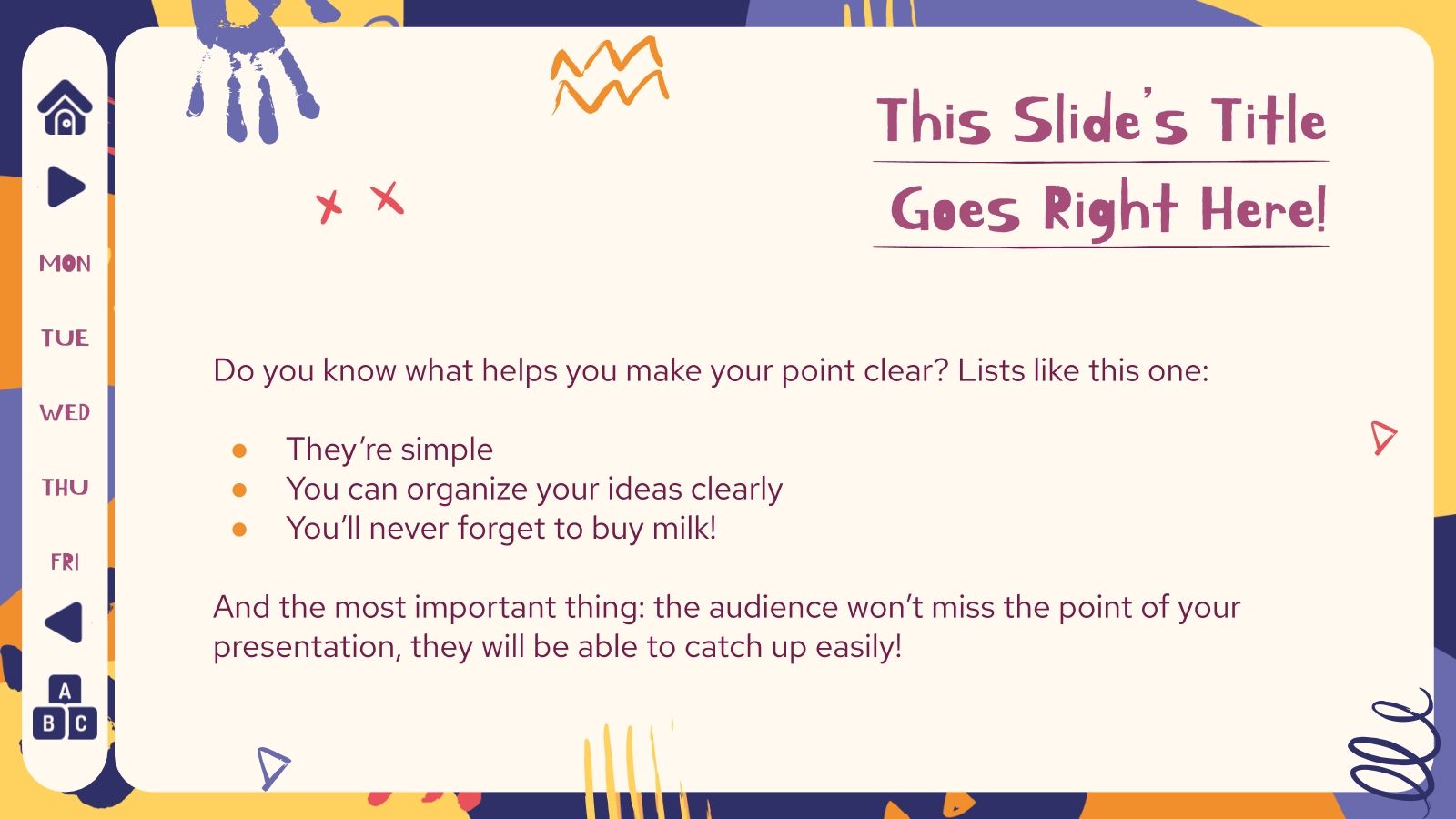 MON

TUE

WED

THU

FRI

A
B C

This Slide's Title Goes Right Here!

Do you know what helps you make your point clear? Lists like this one:

- They're simple
- You can organize your ideas clearly
- You'll never forget to buy milk!

And the most important thing: the audience won't miss the point of your presentation, they will be able to catch up easily!